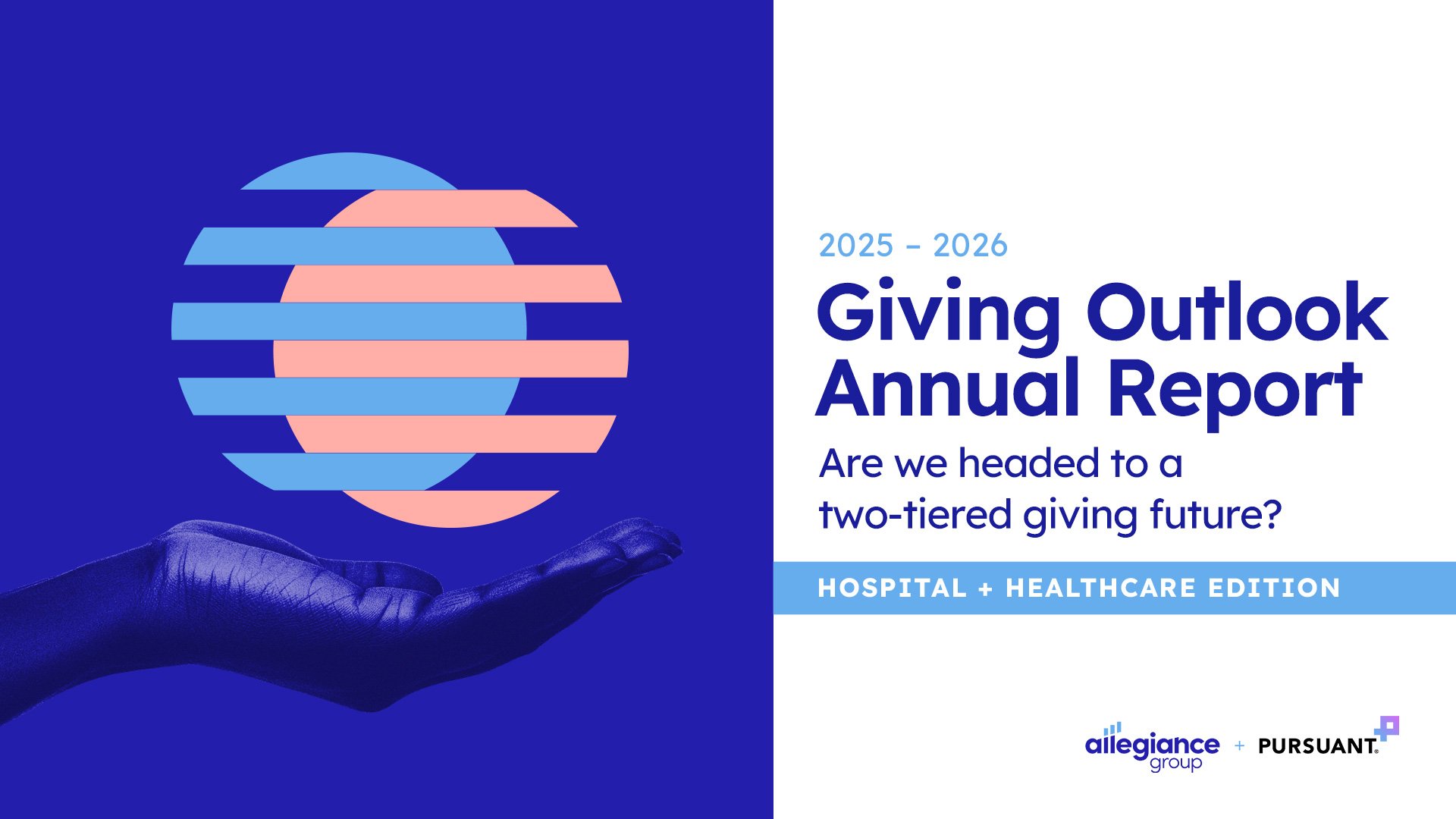 2025 – 2026

Giving Outlook Annual Report

Are we headed to a two-tiered giving future?

HOSPITAL + HEALTHCARE EDITION

allegiance group + PURSUANT